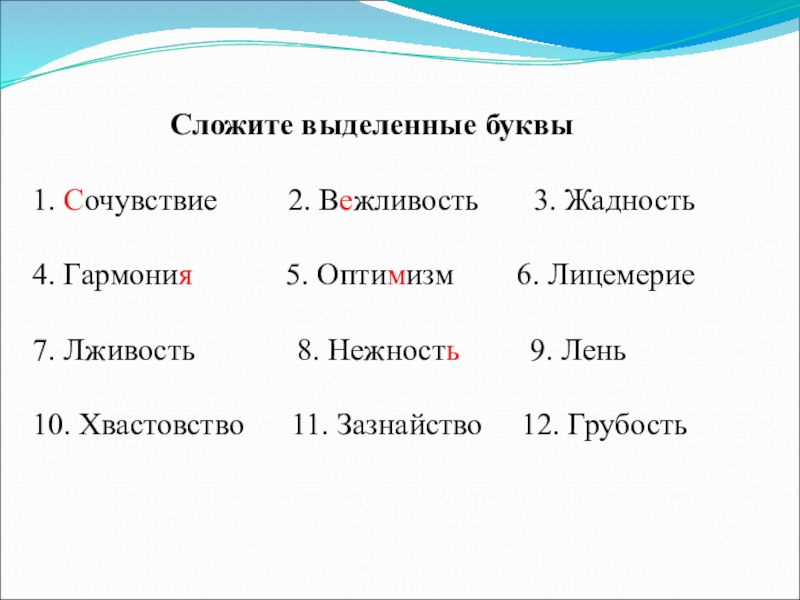 Сложите выделенные буквы

1. Сочувствие 2. Вежливость 3. Жадность

4. Гармония 5. Оптимизм 6. Лицемерие

7. Лживость 8. Нежность 9. Лень

10. Хвастовство 11. Зазнайство 12. Грубость